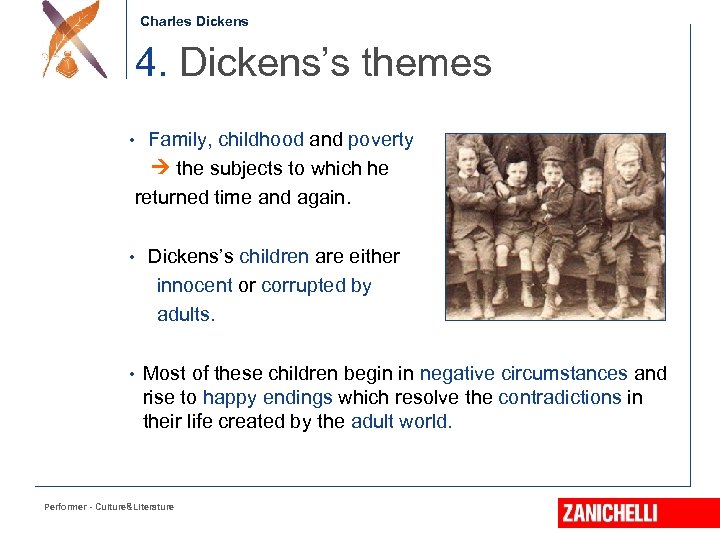 Charles Dickens

4. Dickens's themes

• Family, childhood and poverty
→ the subjects to which he returned time and again.

• Dickens's children are either innocent or corrupted by adults.

• Most of these children begin in negative circumstances and rise to happy endings which resolve the contradictions in their life created by the adult world.

Performer - Culture&Literature

ZANICHELLI